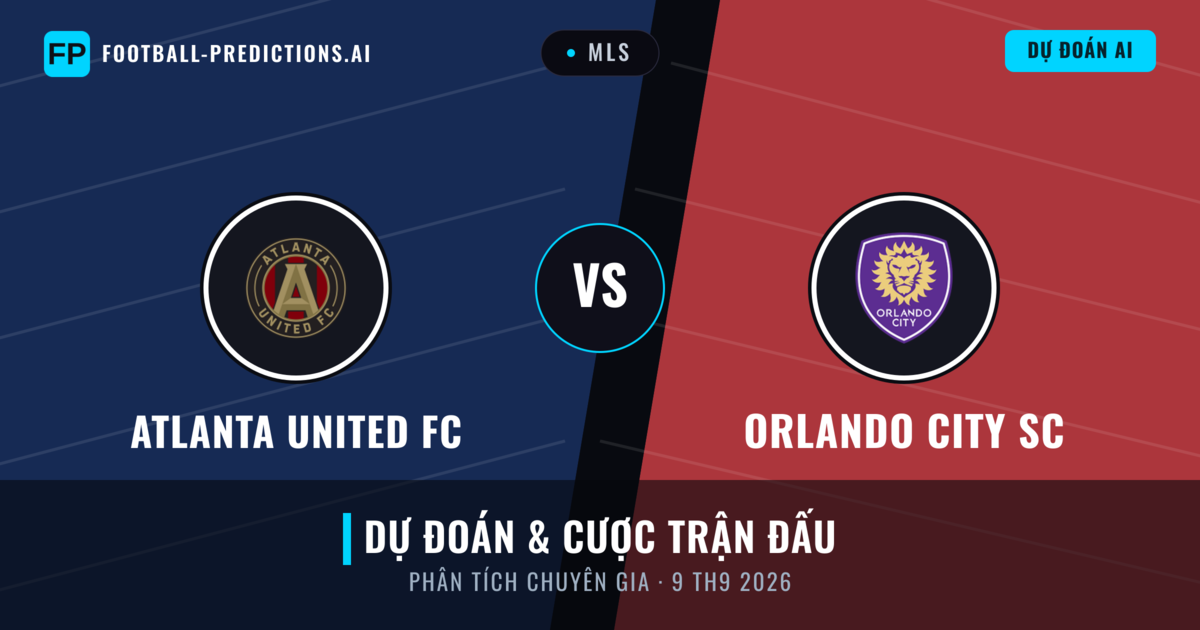 FP FOOTBALL-PREDICTIONS.AI

MLS

DỰ ĐOÁN AI

ATLANTA UNITED FC

VS

ORLANDO CITY

ATLANTA UNITED FC

ORLANDO CITY SC

DỰ ĐOÁN & CƯỢC TRẬN ĐẤU

PHÂN TÍCH CHUYÊN GIA · 9 TH9 2026